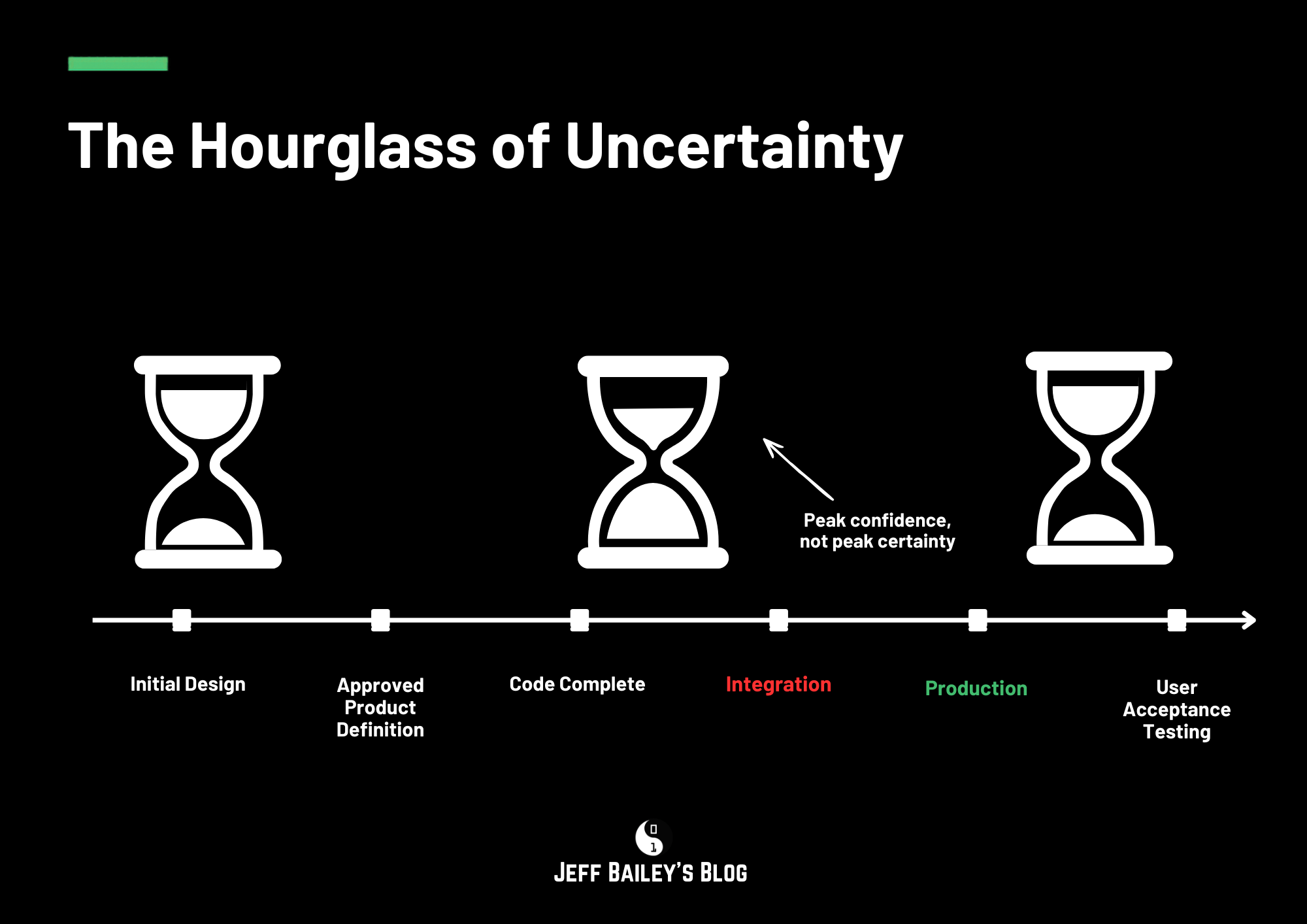 The Hourglass of Uncertainty

Peak confidence, not peak certainty

Initial Design

Approved Product Definition

Code Complete

Integration

Production

User Acceptance Testing

0
1

JEFF BAILEY'S BLOG